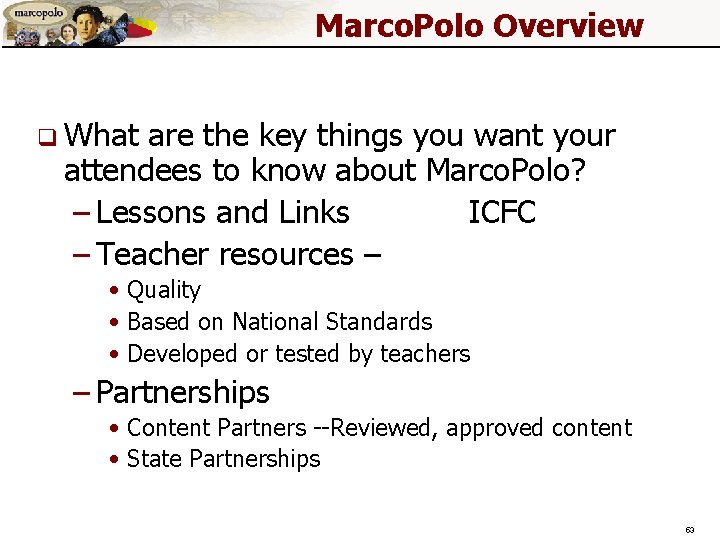 marcopolo

MarcoPolo Overview

❑ What are the key things you want your attendees to know about MarcoPolo?

– Lessons and Links ICFC

– Teacher resources –

• Quality

• Based on National Standards

• Developed or tested by teachers

– Partnerships

• Content Partners --Reviewed, approved content

• State Partnerships

63